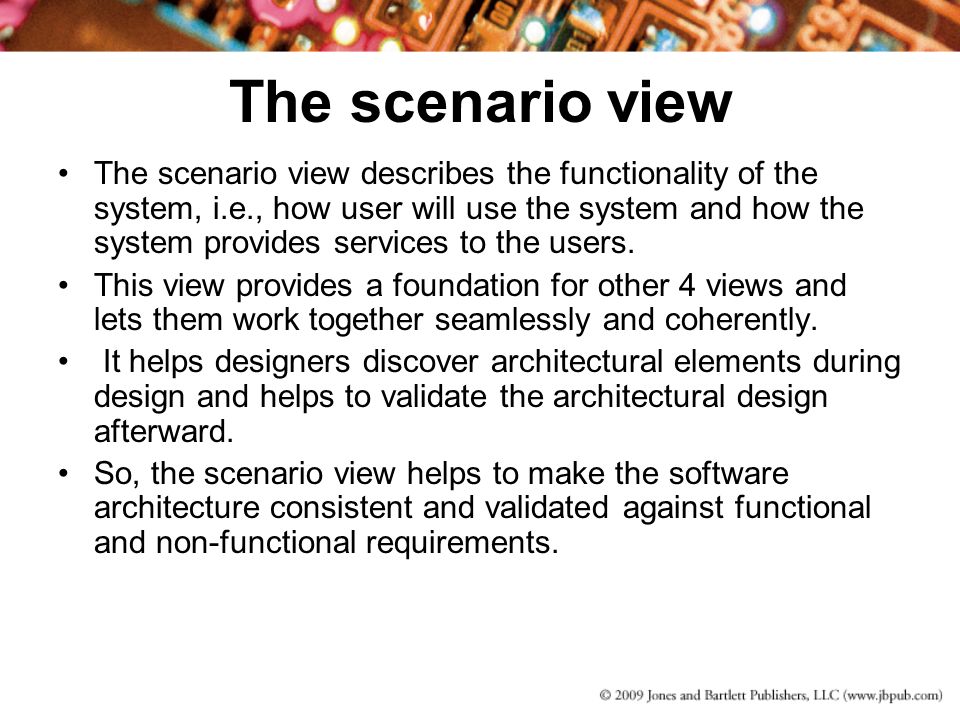 The scenario view

• The scenario view describes the functionality of the system, i.e., how user will use the system and how the system provides services to the users.

• This view provides a foundation for other 4 views and lets them work together seamlessly and coherently.

• It helps designers discover architectural elements during design and helps to validate the architectural design afterward.

• So, the scenario view helps to make the software architecture consistent and validated against functional and non-functional requirements.

© 2009 Jones and Bartlett Publishers, LLC (www.jbpub.com)